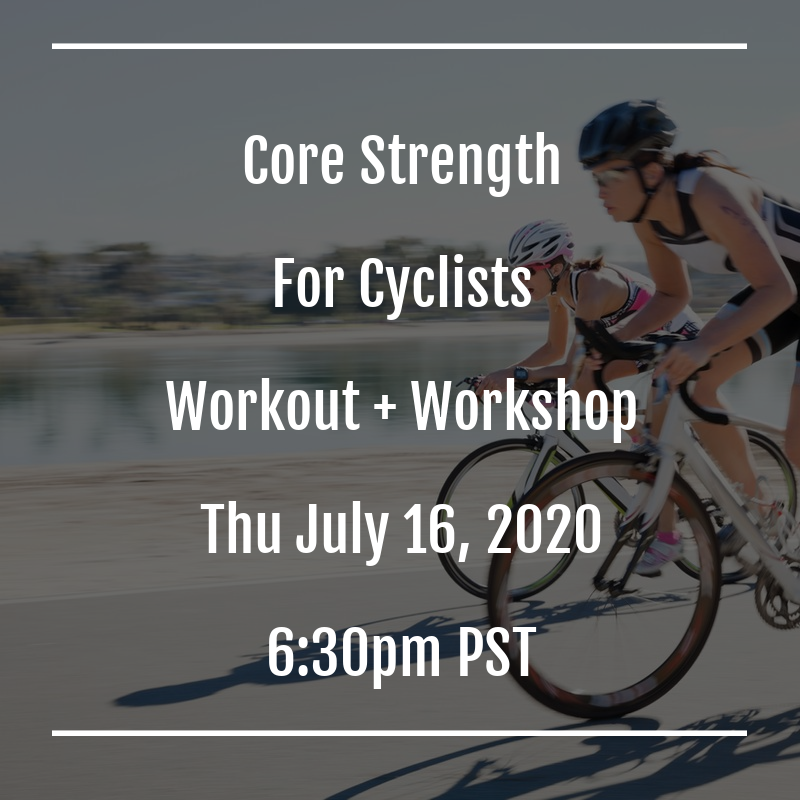 Core Strength

For Cyclists

Workout + Workshop

Thu July 16, 2020

6:30pm PST